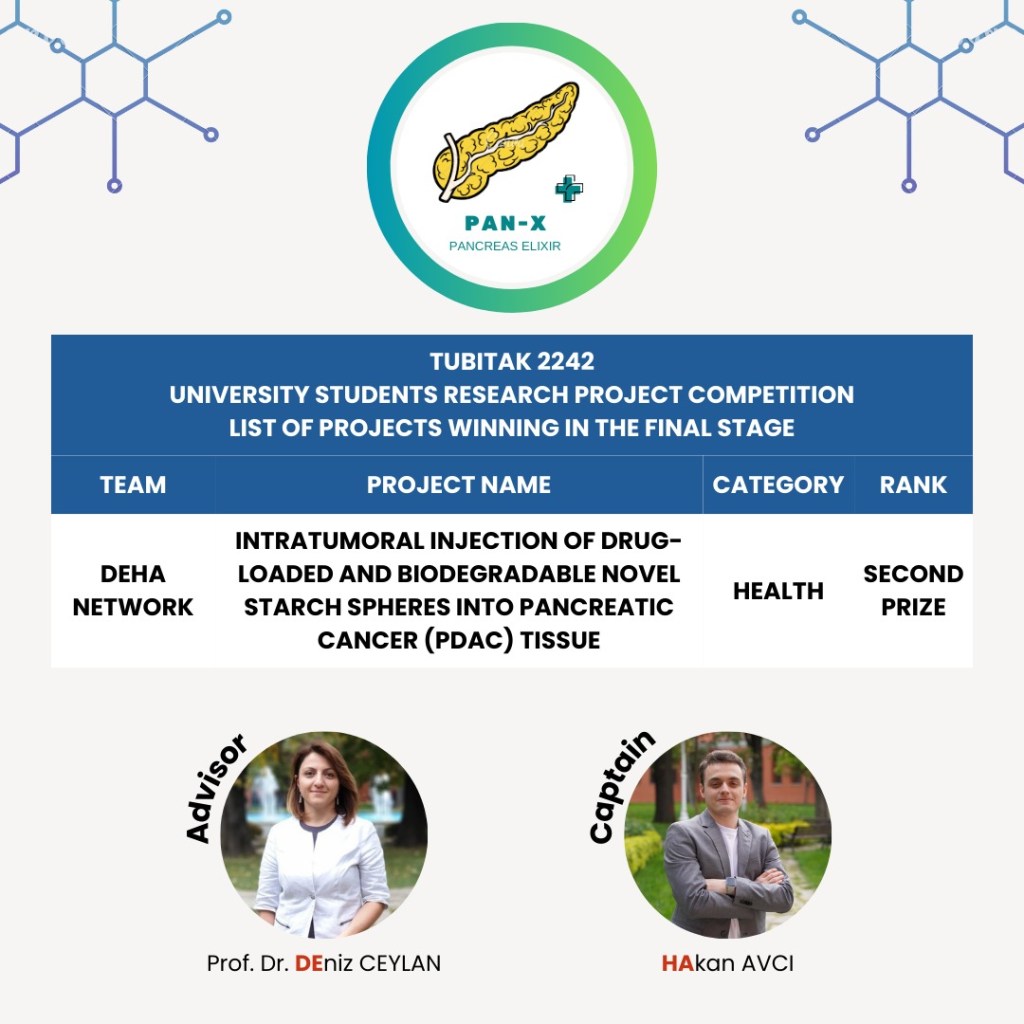 PAN-X
PANCREAS ELIXIR

TUBITAK 2242
UNIVERSITY STUDENTS RESEARCH PROJECT COMPETITION
LIST OF PROJECTS WINNING IN THE FINAL STAGE

| TEAM | PROJECT NAME | CATEGORY | RANK |
|---|---|---|---|
| DEHA NETWORK | INTRATUMORAL INJECTION OF DRUG-LOADED AND BIODEGRADABLE NOVEL STARCH SPHERES INTO PANCREATIC CANCER (PDAC) TISSUE | HEALTH | SECOND PRIZE |

Advisor
Prof. Dr. DEniz CEYLAN

Captain
HAkan AVCI